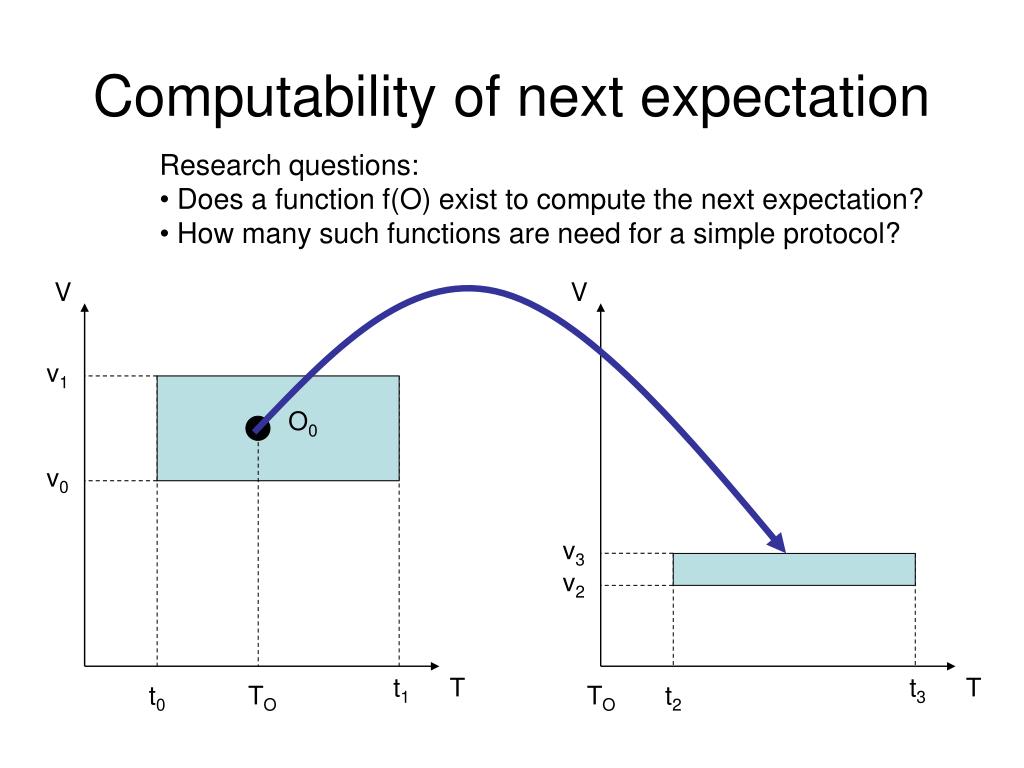 Computability of next expectation

Research questions:
• Does a function f(O) exist to compute the next expectation?
• How many such functions are need for a simple protocol?

V
$v_1$
$O_0$
$v_0$
$t_0$ $T_O$ $t_1$ T

V
$v_3$
$v_2$
$T_O$ $t_2$ $t_3$ T